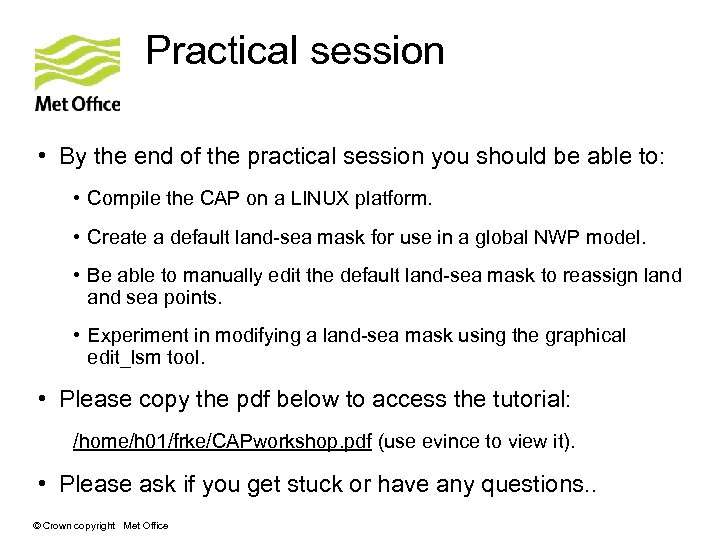 Met Office

Practical session

• By the end of the practical session you should be able to:

• Compile the CAP on a LINUX platform.

• Create a default land-sea mask for use in a global NWP model.

• Be able to manually edit the default land-sea mask to reassign land and sea points.

• Experiment in modifying a land-sea mask using the graphical edit_lsm tool.

• Please copy the pdf below to access the tutorial:

/home/h01/frke/CAPworkshop.pdf (use evince to view it).

• Please ask if you get stuck or have any questions..

© Crown copyright Met Office